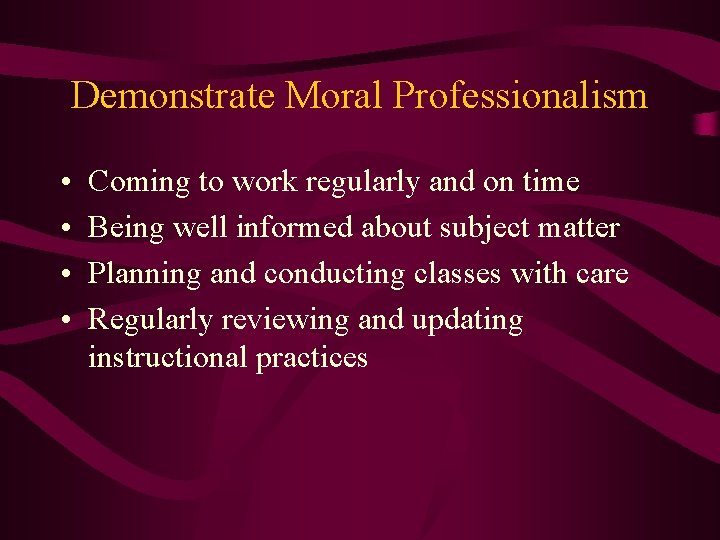 Demonstrate Moral Professionalism

• Coming to work regularly and on time
• Being well informed about subject matter
• Planning and conducting classes with care
• Regularly reviewing and updating instructional practices